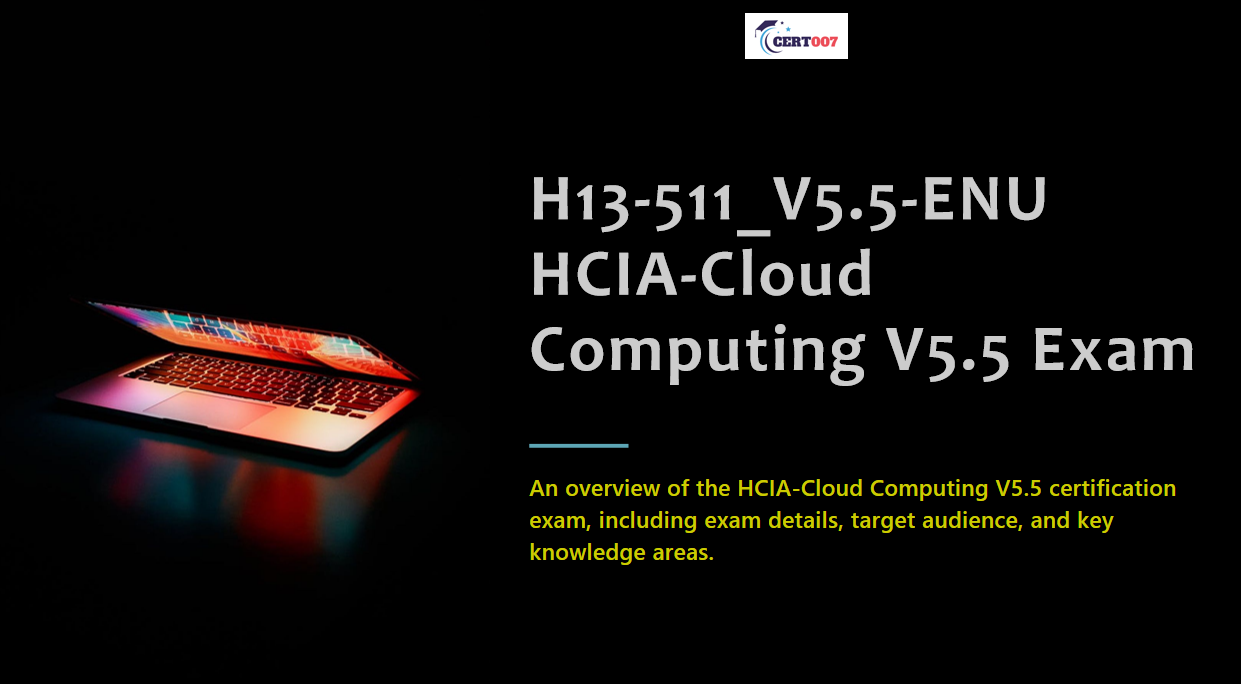 CERT007

H13-511_V5.5-ENU HCIA-Cloud Computing V5.5 Exam

An overview of the HCIA-Cloud Computing V5.5 certification exam, including exam details, target audience, and key knowledge areas.